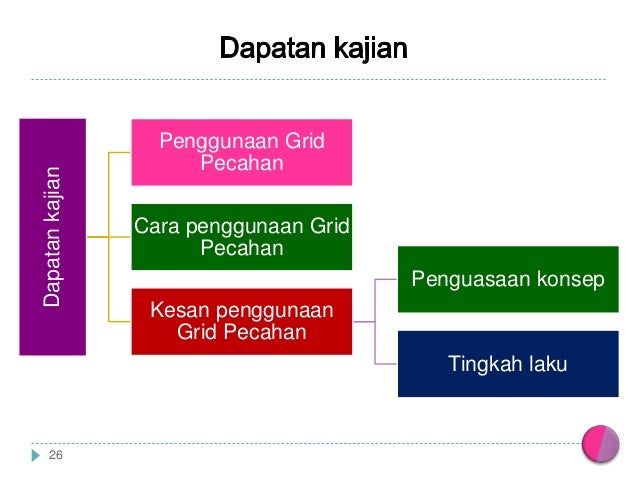 Dapatan kajian

Dapatan kajian

Penggunaan Grid Pecahan

Cara penggunaan Grid Pecahan

Kesan penggunaan Grid Pecahan

Penguasaan konsep

Tingkah laku

26